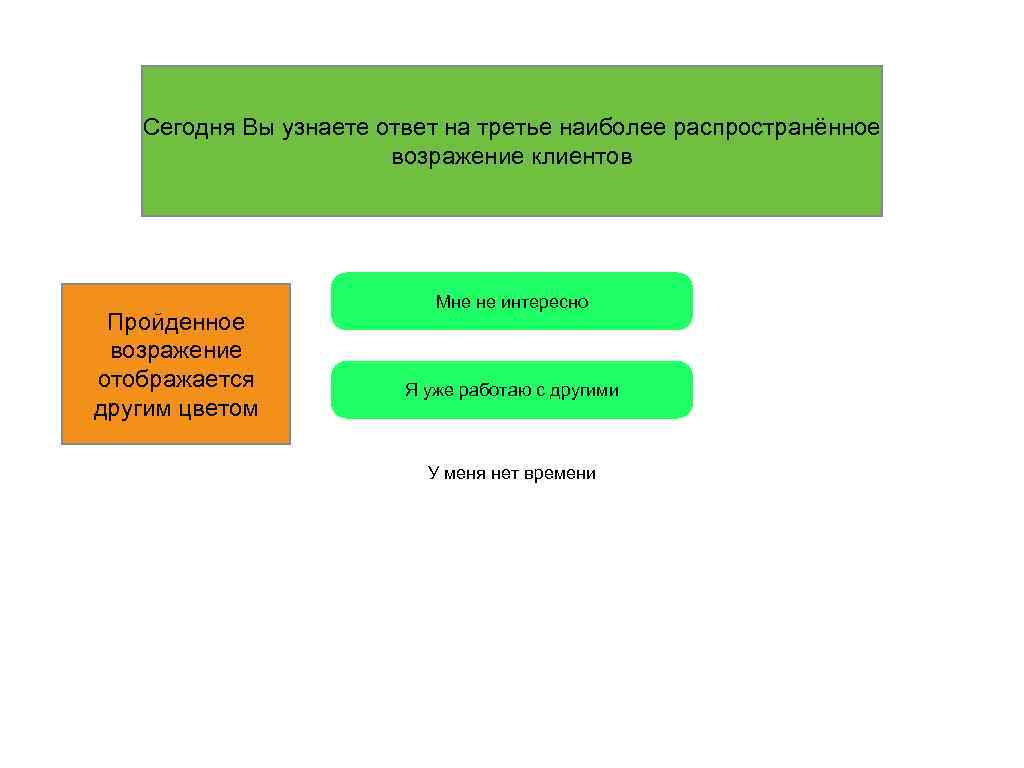 Сегодня Вы узнаете ответ на третье наиболее распространённое возражение клиентов

Пройденное возражение отображается другим цветом

Мне не интересно

Я уже работаю с другими

У меня нет времени